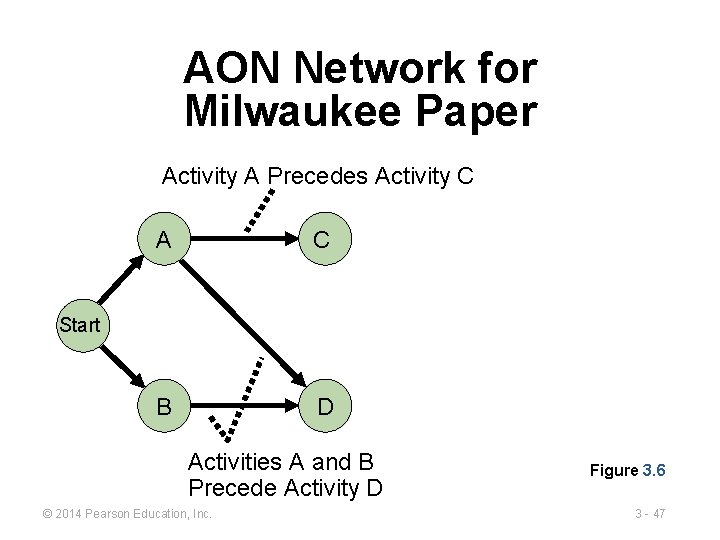 AON Network for Milwaukee Paper

Activity A Precedes Activity C

A

C

Start

B

D

Activities A and B Precede Activity D

Figure 3.6

© 2014 Pearson Education, Inc.

3 - 47